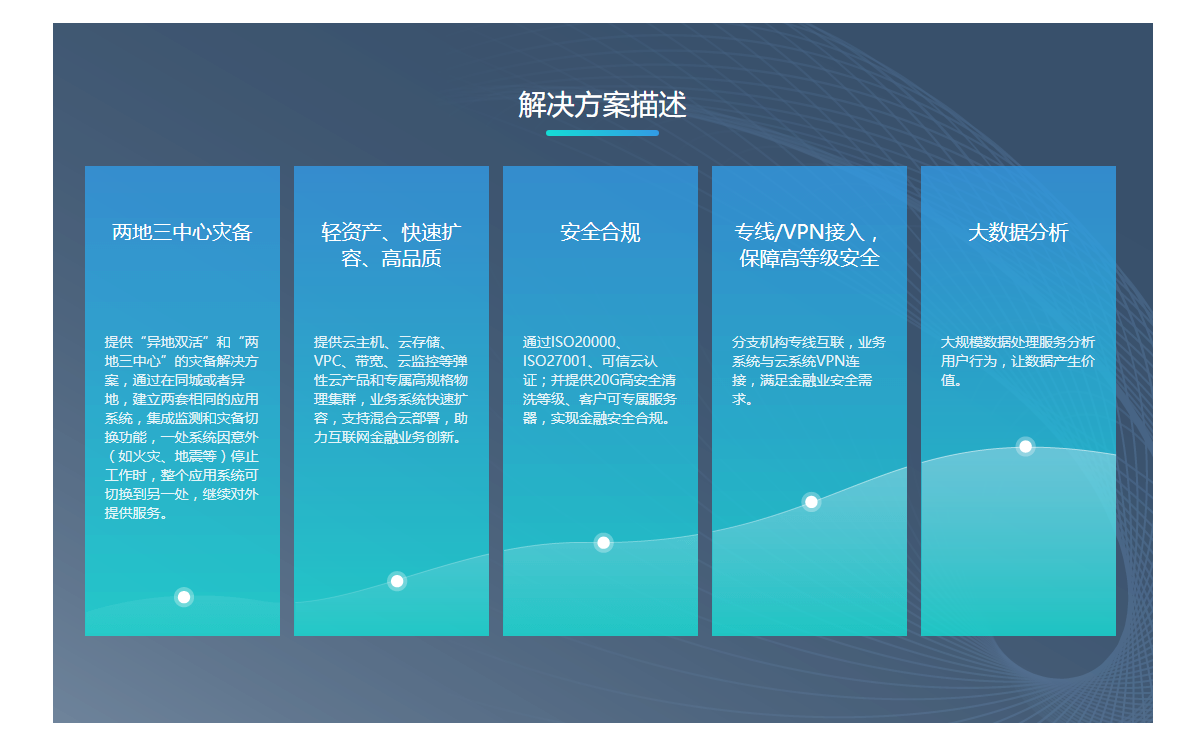 解决方案描述

两地三中心灾备

提供“异地双活”和“两地三中心”的灾备解决方案，通过在同城或者异地，建立两套相同的应用系统，集成监测和灾备切换功能，一处系统因意外（如火灾、地震等）停止工作时，整个应用系统可切换到另一处，继续对外提供服务。

轻资产、快速扩容、高品质

提供云主机、云存储、VPC、带宽、云监控等弹性云产品和专属高规格物理集群，业务系统快速扩容，支持混合云部署，助力互联网金融业务创新。

安全合规

通过ISO20000、ISO27001、可信云认证；并提供20G高安全清洗等级、客户可专属服务器，实现金融安全合规。

专线/VPN接入，保障高等级安全

分支机构专线互联，业务系统与云系统VPN连接，满足金融业安全需求。

大数据分析

大规模数据处理服务分析用户行为，让数据产生价值。